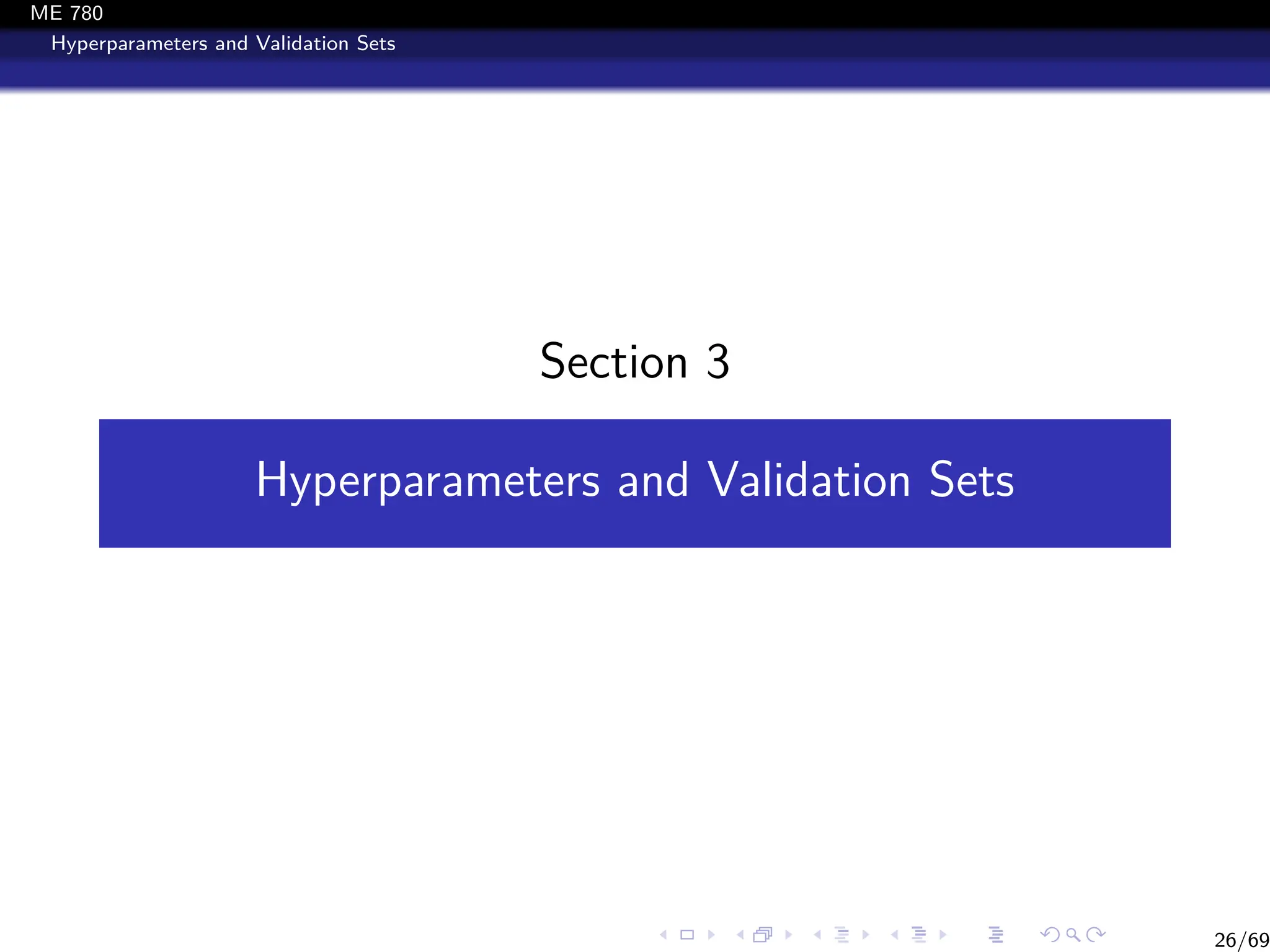 ME 780
Hyperparameters and Validation Sets

Section 3

Hyperparameters and Validation Sets

26/69